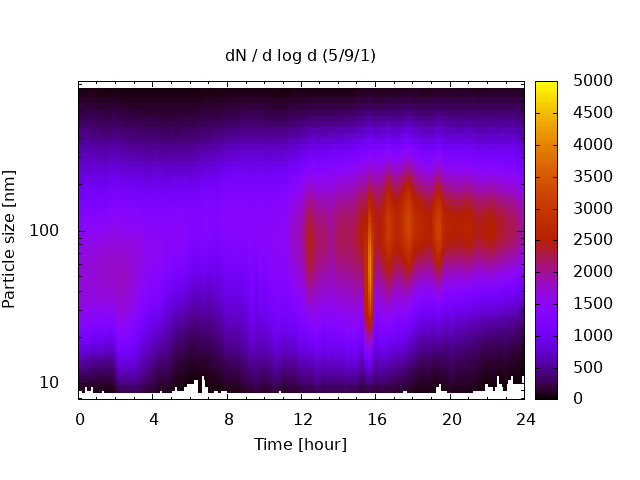 dN / d log d (5/9/1)

Particle size [nm]

100

10

0 4 8 12 16 20 24

Time [hour]

5000
4500
4000
3500
3000
2500
2000
1500
1000
500
0